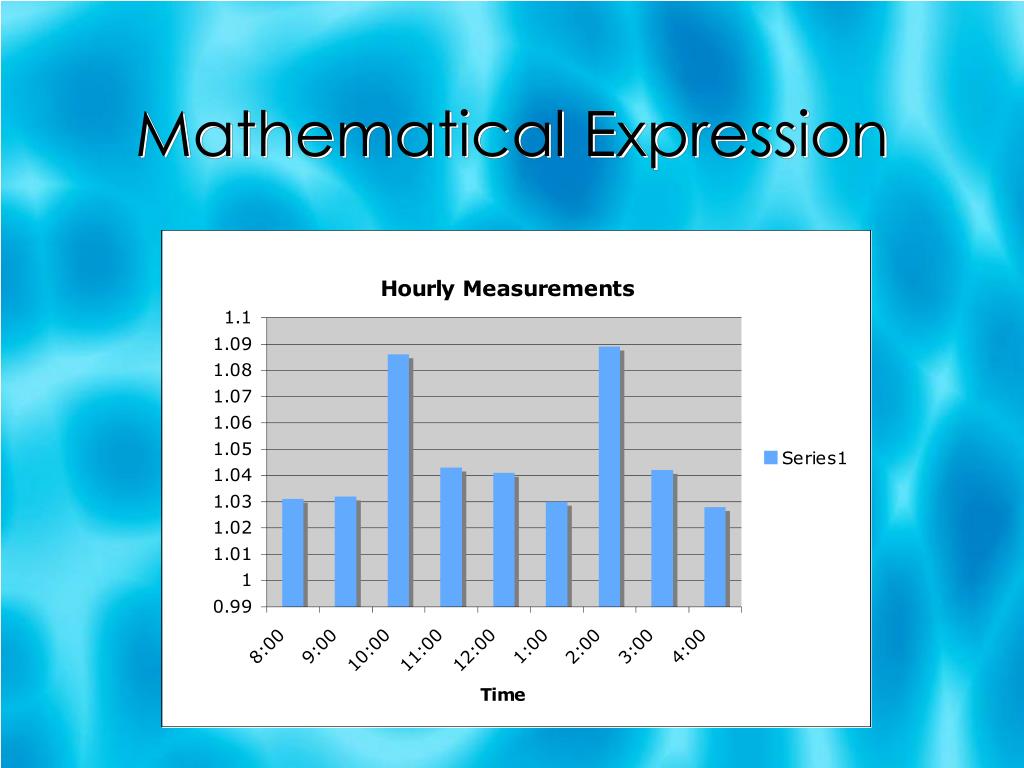 Mathematical Expression

Hourly Measurements

1.1
1.09
1.08
1.07
1.06
1.05
1.04
1.03
1.02
1.01
1
0.99

8:00 9:00 10:00 11:00 12:00 1:00 2:00 3:00 4:00

Time

Series1